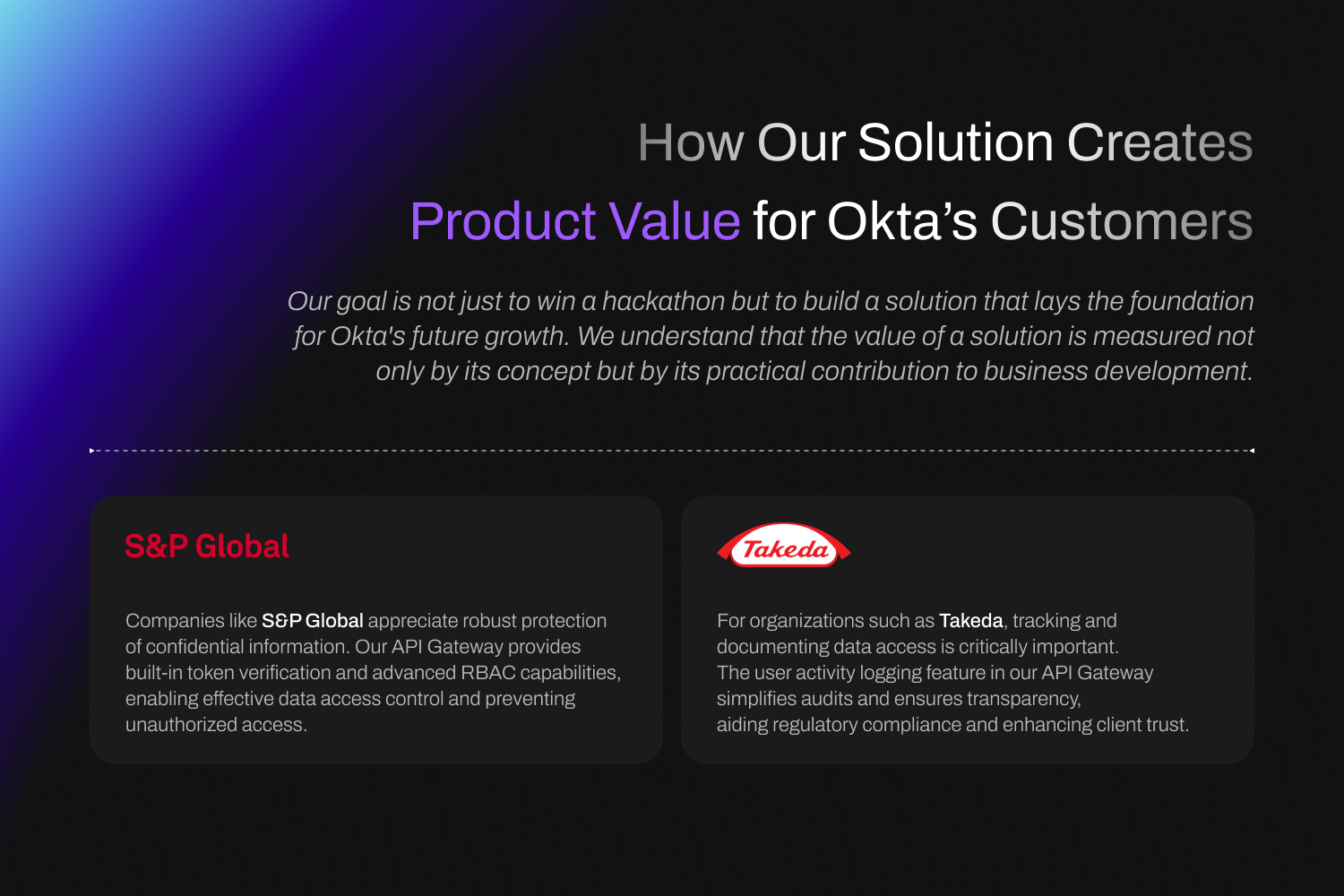 How Our Solution Creates
Product Value for Okta’s Customers

Our goal is not just to win a hackathon but to build a solution that lays the foundation for Okta's future growth. We understand that the value of a solution is measured not only by its concept but by its practical contribution to business development.

S&P Global

Companies like S&P Global appreciate robust protection of confidential information. Our API Gateway provides built-in token verification and advanced RBAC capabilities, enabling effective data access control and preventing unauthorized access.

Takeda

For organizations such as Takeda, tracking and documenting data access is critically important. The user activity logging feature in our API Gateway simplifies audits and ensures transparency, aiding regulatory compliance and enhancing client trust.